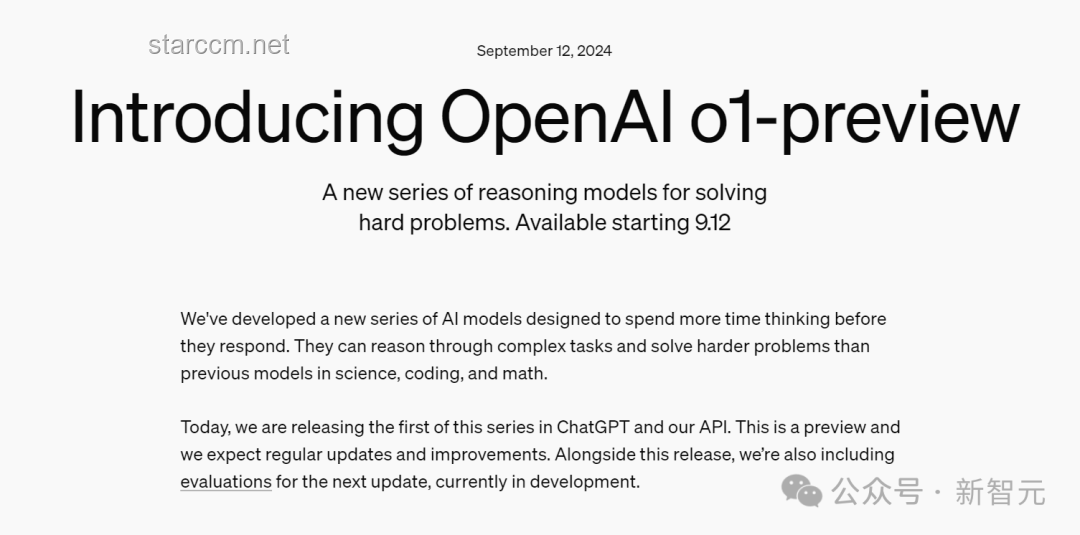 starccm.net

September 12, 2024

Introducing OpenAI o1-preview

A new series of reasoning models for solving hard problems. Available starting 9.12

We've developed a new series of AI models designed to spend more time thinking before they respond. They can reason through complex tasks and solve harder problems than previous models in science, coding, and math.

Today, we are releasing the first of this series in ChatGPT and our API. This is a preview and we expect regular updates and improvements. Alongside this release, we're also including evaluations for the next update, currently in development.

公众号 · 新智元